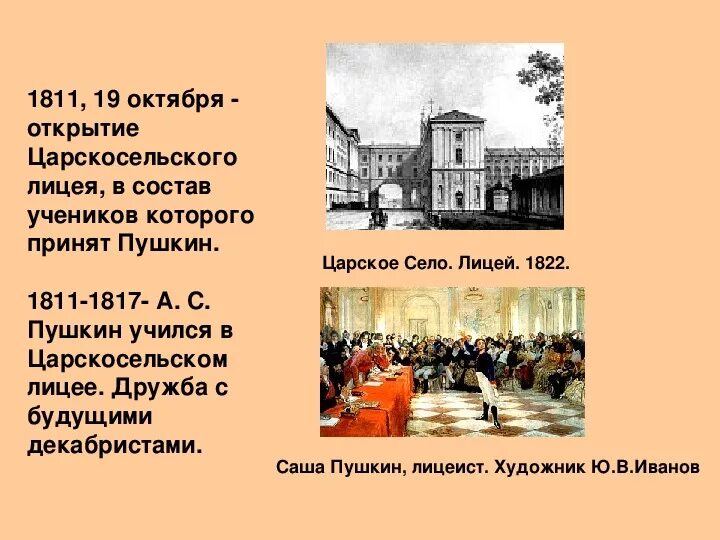 1811, 19 октября - открытие Царскосельского лицея, в состав учеников которого принят Пушкин.

1811-1817- А. С. Пушкин учился в Царскосельском лицее. Дружба с будущими декабристами.

Царское Село. Лицей. 1822.

Саша Пушкин, лицеист. Художник Ю.В.Иванов